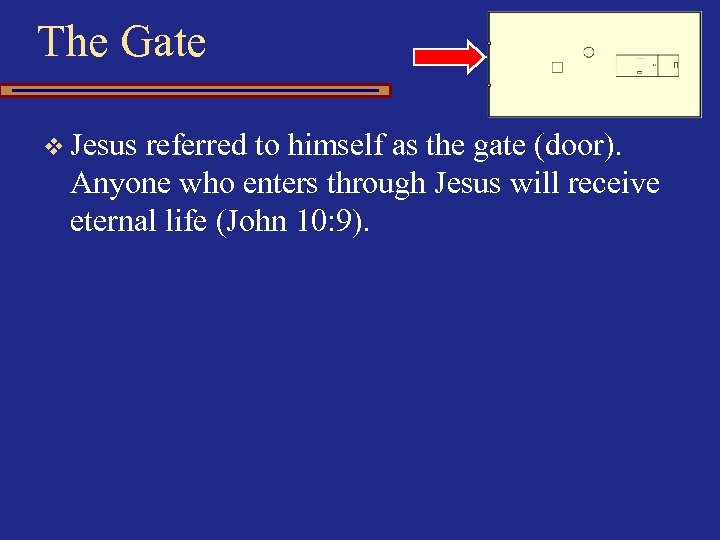 The Gate

❖ Jesus referred to himself as the gate (door). Anyone who enters through Jesus will receive eternal life (John 10:9).